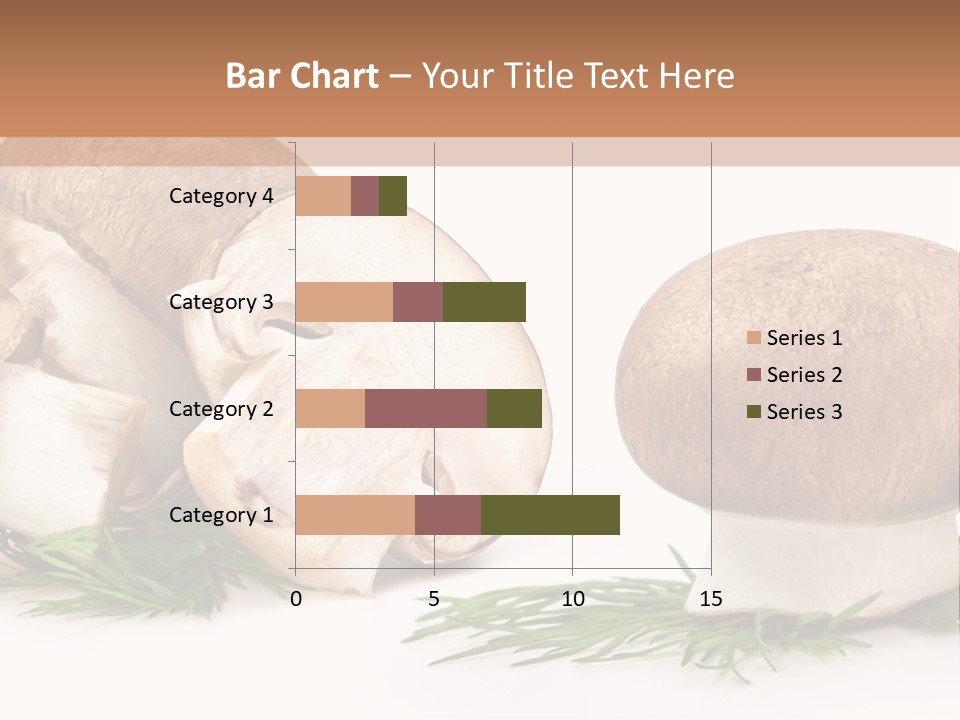 Bar Chart – Your Title Text Here

Category 4
Category 3
Category 2
Category 1

0
5
10
15

Series 1
Series 2
Series 3